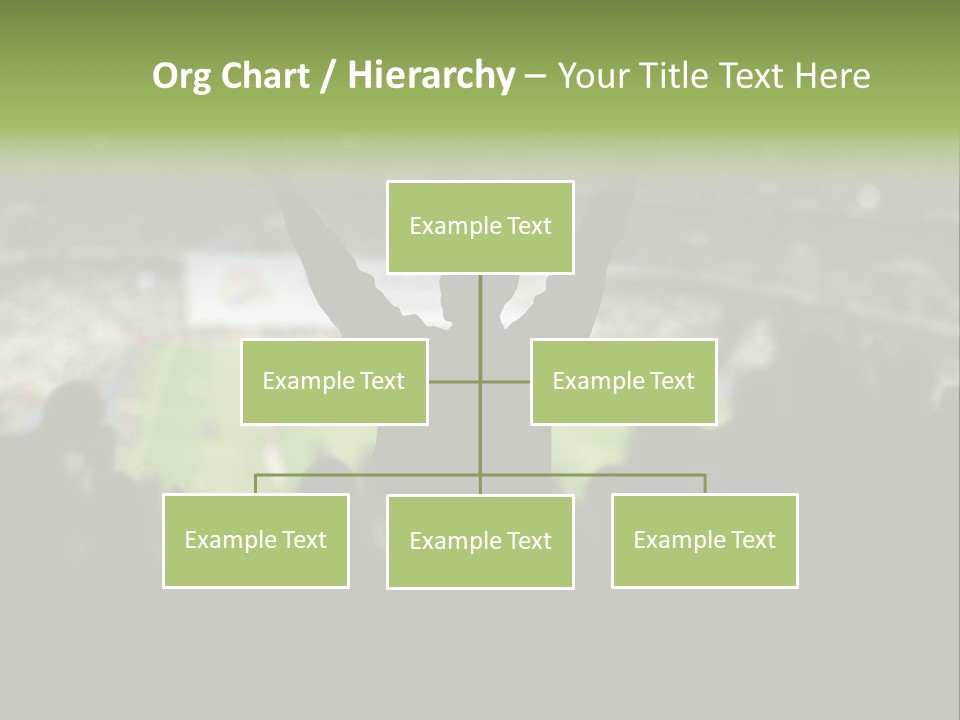 Org Chart / Hierarchy – Your Title Text Here

Example Text

Example Text

Example Text

Example Text

Example Text

Example Text